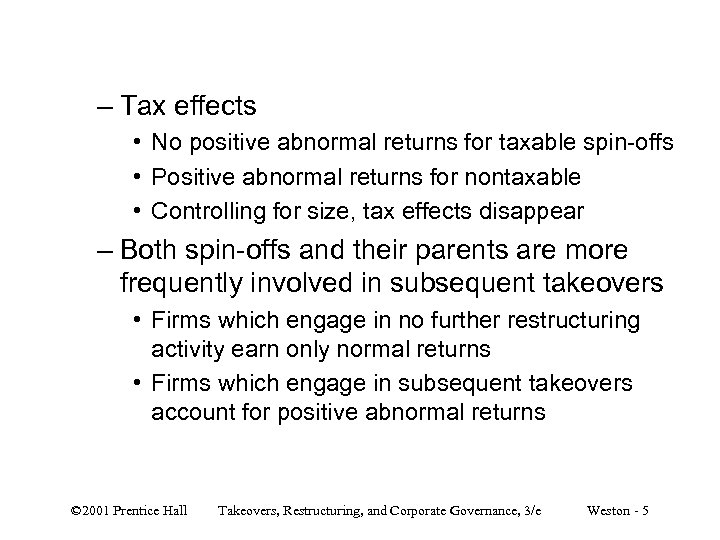 – Tax effects
• No positive abnormal returns for taxable spin-offs
• Positive abnormal returns for nontaxable
• Controlling for size, tax effects disappear

– Both spin-offs and their parents are more frequently involved in subsequent takeovers
• Firms which engage in no further restructuring activity earn only normal returns
• Firms which engage in subsequent takeovers account for positive abnormal returns

©2001 Prentice Hall Takeovers, Restructuring, and Corporate Governance, 3/e Weston - 5